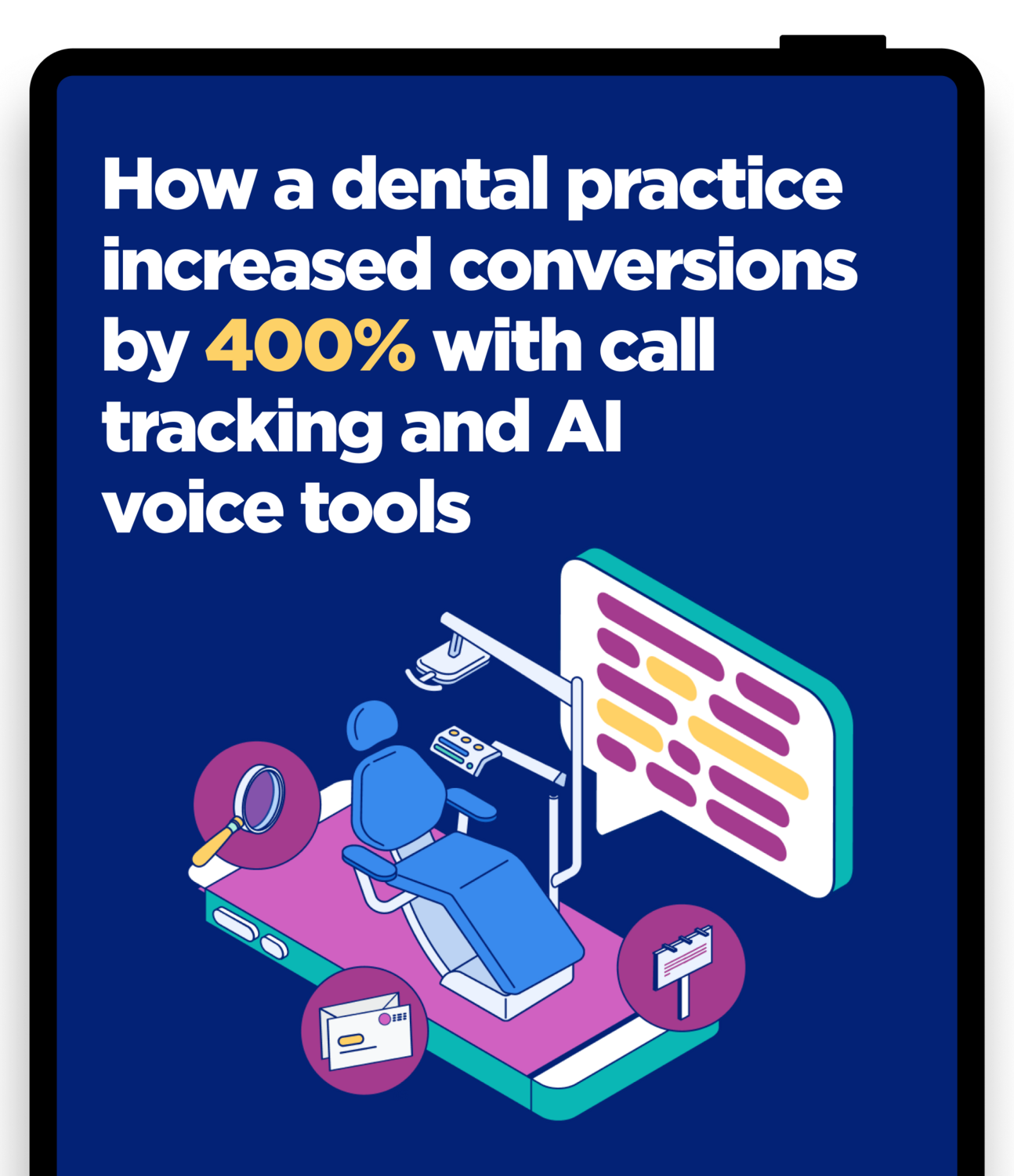 How a dental practice increased conversions by 400% with call tracking and AI voice tools